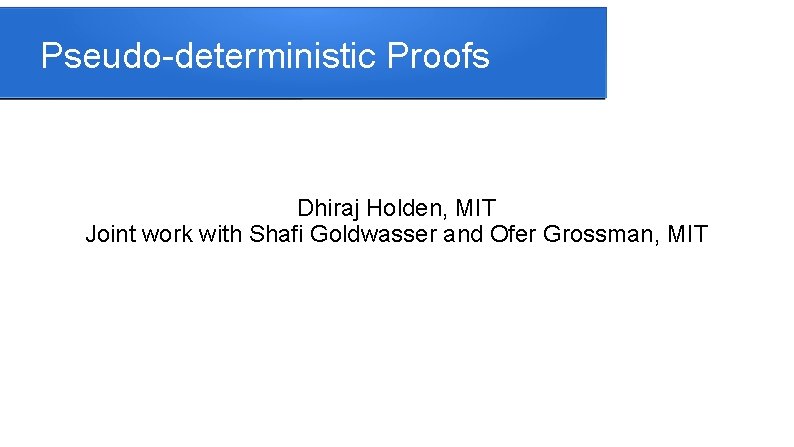 Pseudo-deterministic Proofs

Dhiraj Holden, MIT
Joint work with Shafi Goldwasser and Ofer Grossman, MIT